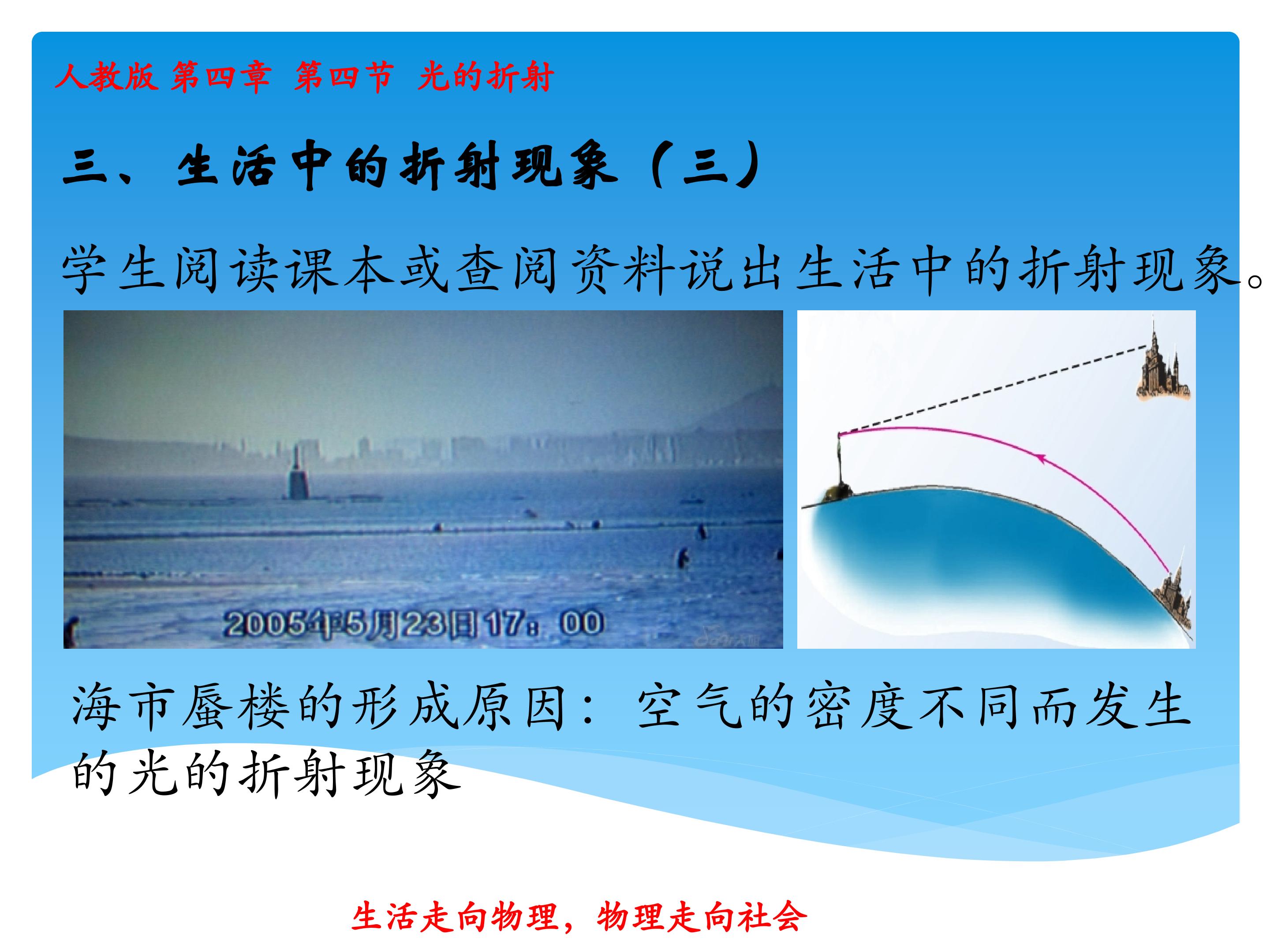 人教版 第四章 第四节 光的折射

三、生活中的折射现象（三）

学生阅读课本或查阅资料说出生活中的折射现象。

2005年5月23日17：00

海市蜃楼的形成原因：空气的密度不同而发生的光的折射现象

生活走向物理，物理走向社会